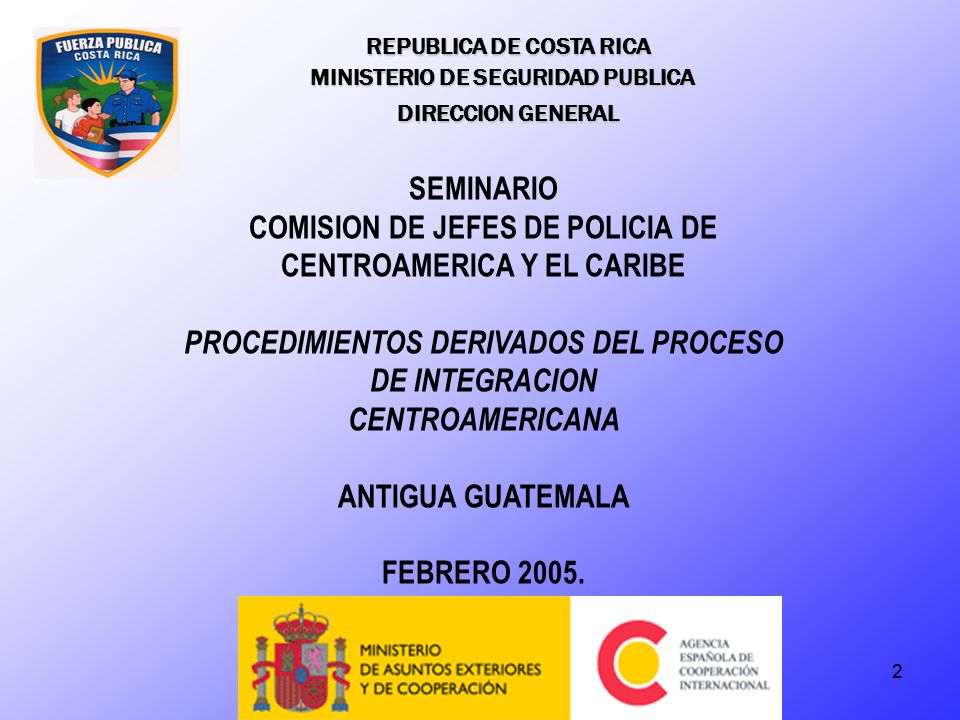 FUERZA PUBLICA
COSTA RICA

REPUBLICA DE COSTA RICA
MINISTERIO DE SEGURIDAD PUBLICA
DIRECCION GENERAL

SEMINARIO
COMISION DE JEFES DE POLICIA DE CENTROAMERICA Y EL CARIBE

PROCEDIMIENTOS DERIVADOS DEL PROCESO DE INTEGRACION CENTROAMERICANA

ANTIGUA GUATEMALA

FEBRERO 2005.

MINISTERIO
DE ASUNTOS EXTERIORES
Y DE COOPERACIÓN

AGENCIA
ESPAÑOLA DE
COOPERACIÓN
INTERNACIONAL

2